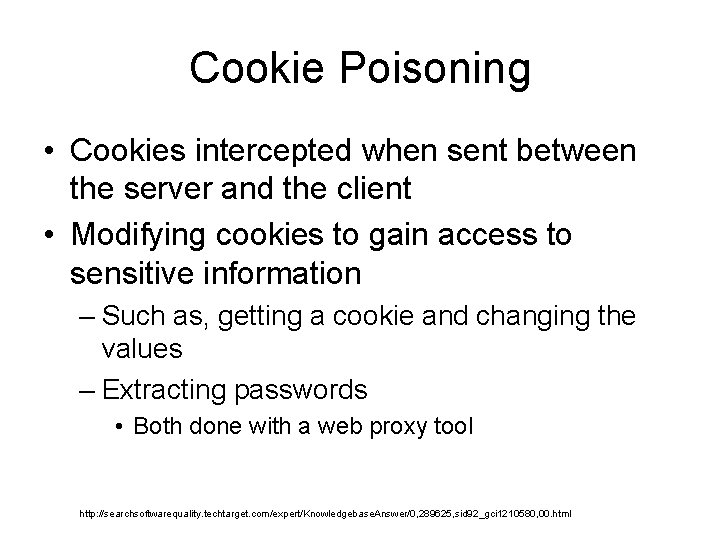 Cookie Poisoning

• Cookies intercepted when sent between the server and the client
• Modifying cookies to gain access to sensitive information
– Such as, getting a cookie and changing the values
– Extracting passwords
• Both done with a web proxy tool

http://searchsoftwarequality.techtarget.com/expert/KnowledgebaseAnswer/0,289625,sid92_gci1210580,00.html